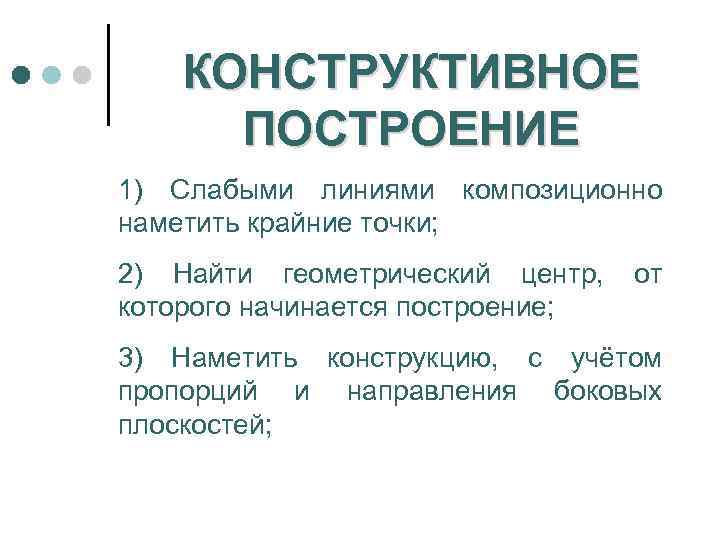 КОНСТРУКТИВНОЕ ПОСТРОЕНИЕ

1) Слабыми линиями композиционно наметить крайние точки;

2) Найти геометрический центр, от которого начинается построение;

3) Наметить конструкцию, с учётом пропорций и направления боковых плоскостей;